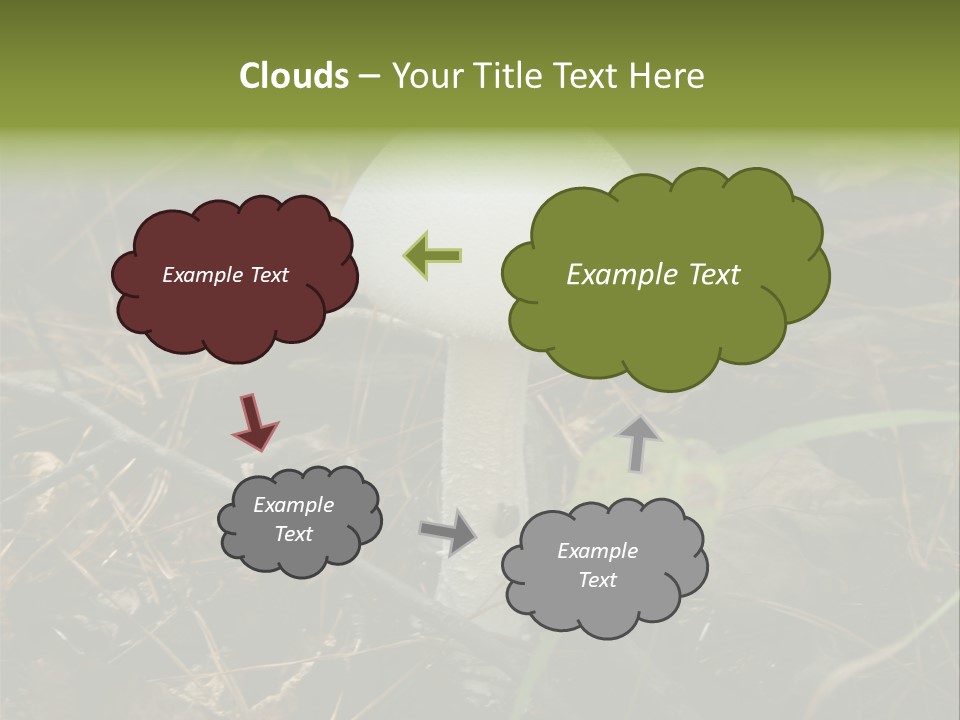 Clouds – Your Title Text Here

Example Text

Example Text

Example Text

Example Text